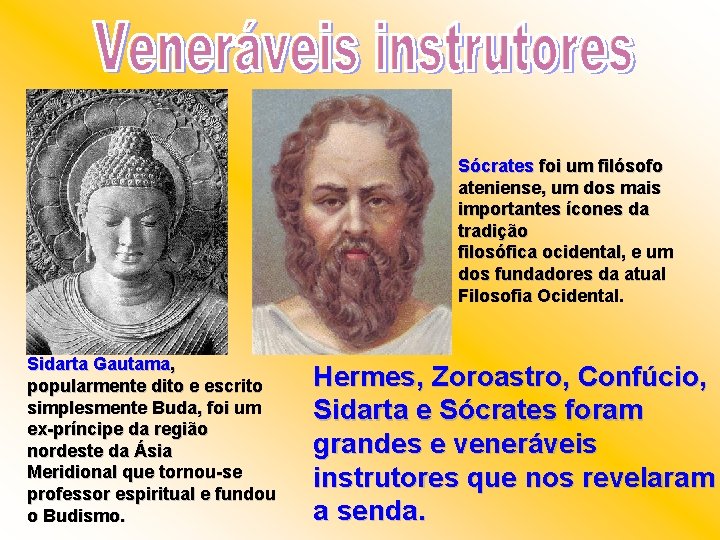 Veneráveis instrutores

Sócrates foi um filósofo ateniense, um dos mais importantes ícones da tradição
filosófica ocidental, e um dos fundadores da atual Filosofia Ocidental.

Sidarta Gautama, popularmente dito e escrito simplesmente Buda, foi um ex-príncipe da região nordeste da Ásia Meridional que tornou-se professor espiritual e fundou o Budismo.

Hermes, Zoroastro, Confúcio, Sidarta e Sócrates foram grandes e veneráveis instrutores que nos revelaram a senda.